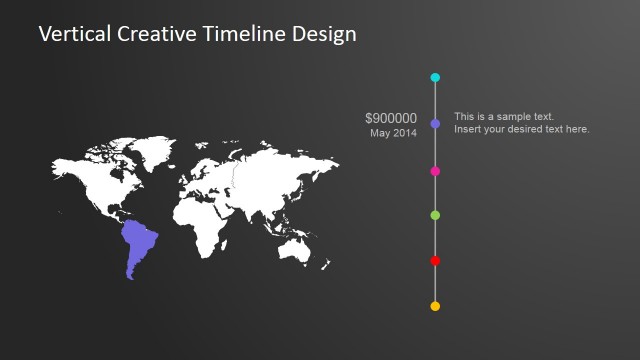 Vertical Creative Timeline Design

$900000
May 2014

This is a sample text.
Insert your desired text here.